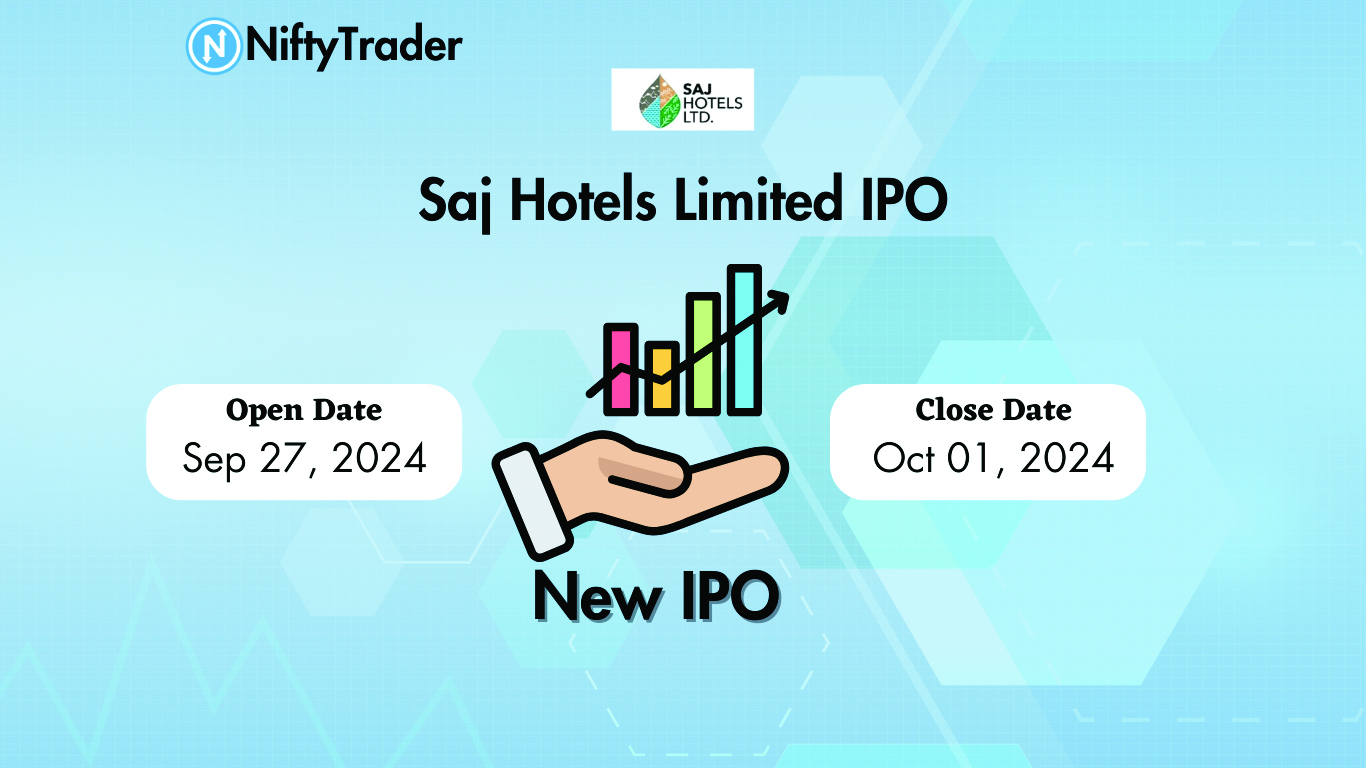 NiftyTrader

SAJ HOTELS LTD.

Saj Hotels Limited IPO

Open Date
Sep 27, 2024

Close Date
Oct 01, 2024

New IPO